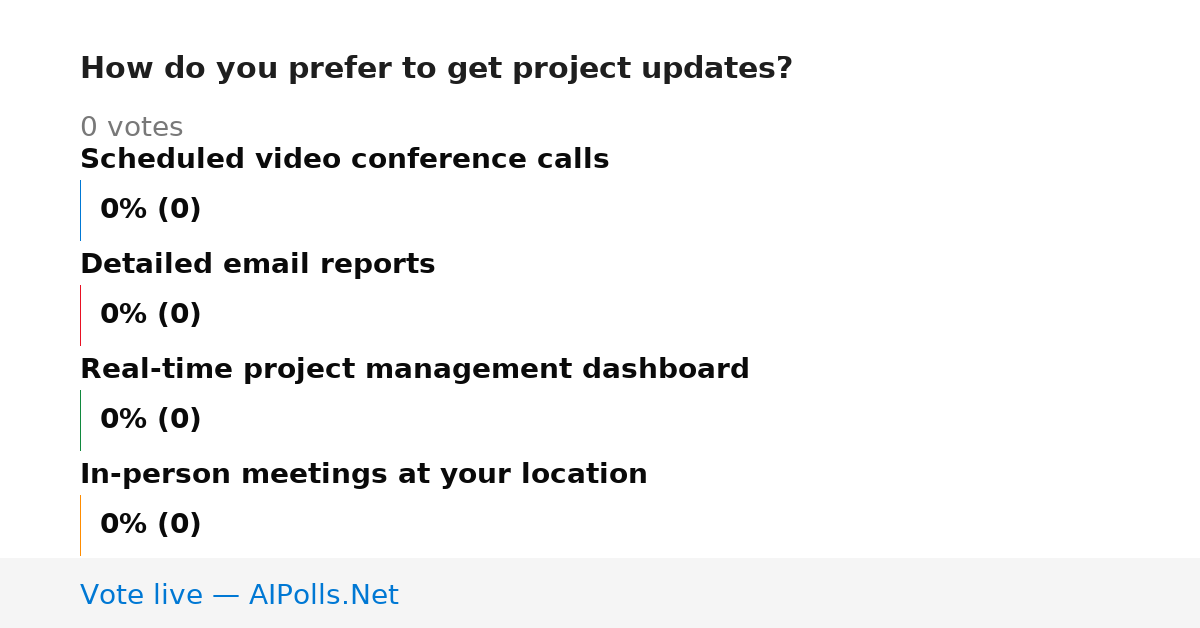 How do you prefer to get project updates?

0 votes

Scheduled video conference calls

0% (0)

Detailed email reports

0% (0)

Real-time project management dashboard

0% (0)

In-person meetings at your location

0% (0)

Vote live — AIPolls.Net